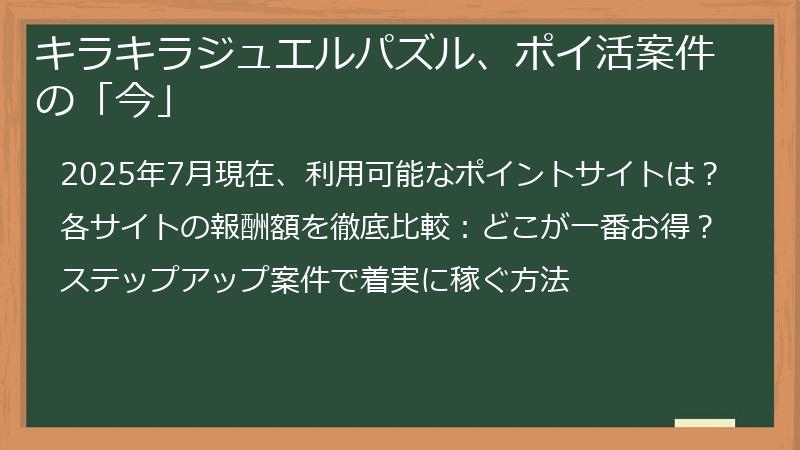 キラキラジュエルパズル、ポイ活案件の「今」

2025年7月現在、利用可能なポイントサイトは？

各サイトの報酬額を徹底比較：どこが一番お得？

ステップアップ案件で着実に稼ぐ方法